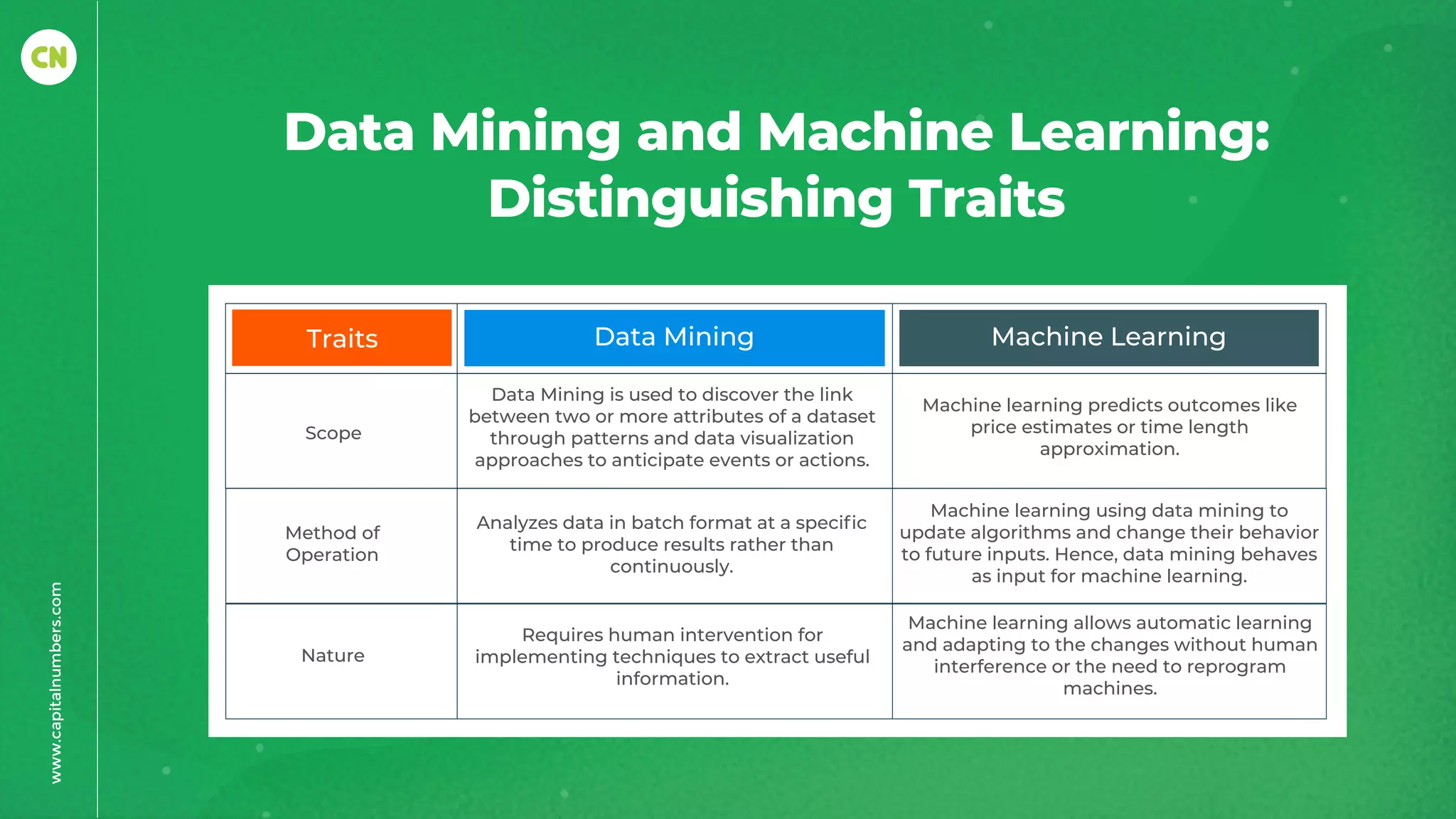 CN

Data Mining and Machine Learning: Distinguishing Traits

| Traits | Data Mining | Machine Learning |
|---|---|---|
| Scope | Data Mining is used to discover the link between two or more attributes of a dataset through patterns and data visualization approaches to anticipate events or actions. | Machine learning predicts outcomes like price estimates or time length approximation. |
| Method of Operation | Analyzes data in batch format at a specific time to produce results rather than continuously. | Machine learning using data mining to update algorithms and change their behavior to future inputs. Hence, data mining behaves as input for machine learning. |
| Nature | Requires human intervention for implementing techniques to extract useful information. | Machine learning allows automatic learning and adapting to the changes without human interference or the need to reprogram machines. |

www.capitalnumbers.com